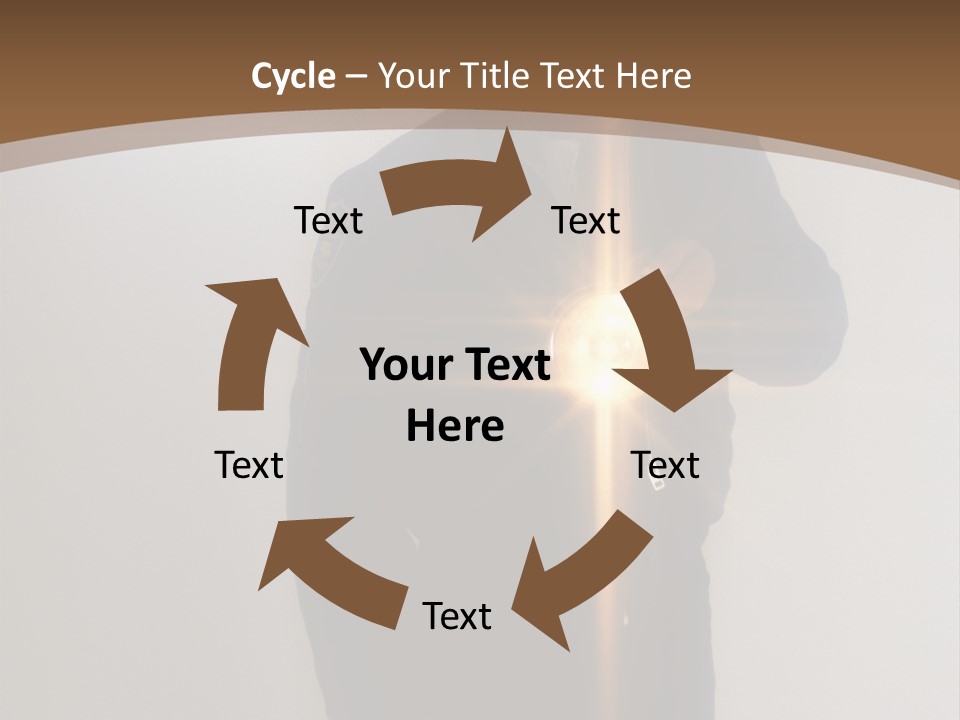 Cycle – Your Title Text Here

Text

Text

Your Text Here

Text

Text

Text